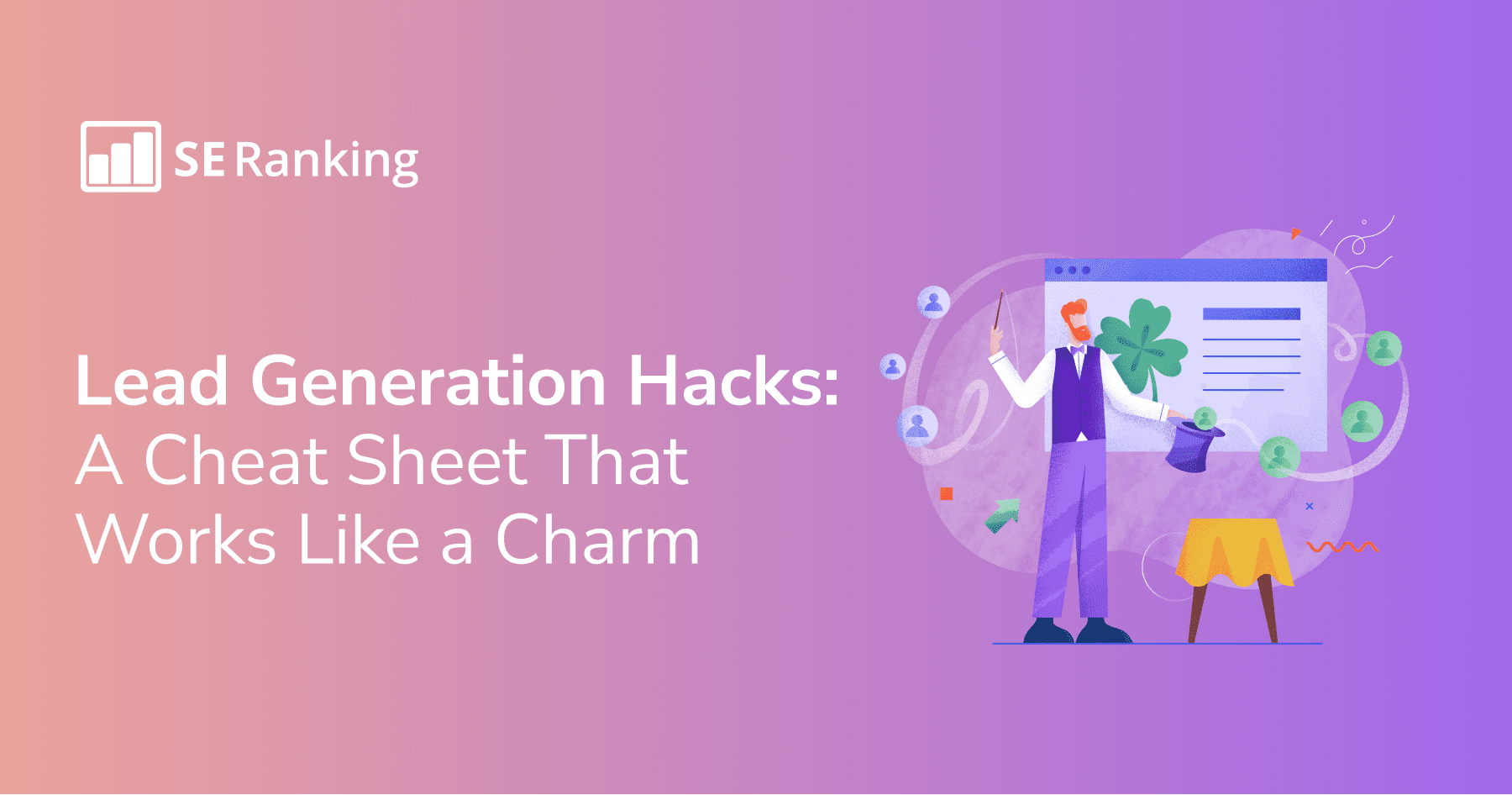 SE Ranking

Lead Generation Hacks:
A Cheat Sheet That Works Like a Charm